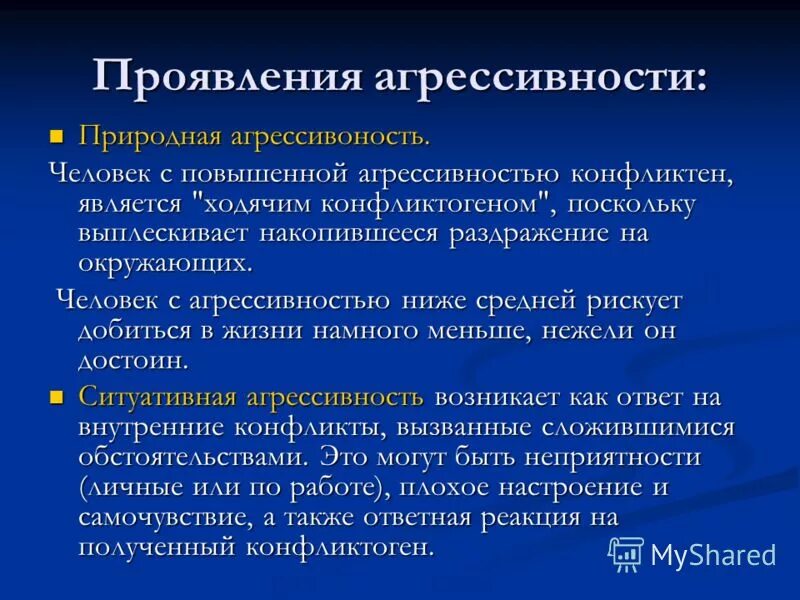 Проявления агрессивности:

Природная агрессивоность.

Человек с повышенной агрессивностью конфликтен, является "ходячим конфликтогеном", поскольку выплескивает накопившееся раздражение на окружающих.

Человек с агрессивностью ниже средней рискует добиться в жизни намного меньше, нежели он достоин.

Ситуативная агрессивность возникает как ответ на внутренние конфликты, вызванные сложившимися обстоятельствами. Это могут быть неприятности (личные или по работе), плохое настроение и самочувствие, а также ответная реакция на полученный конфликтоген.

MyShared